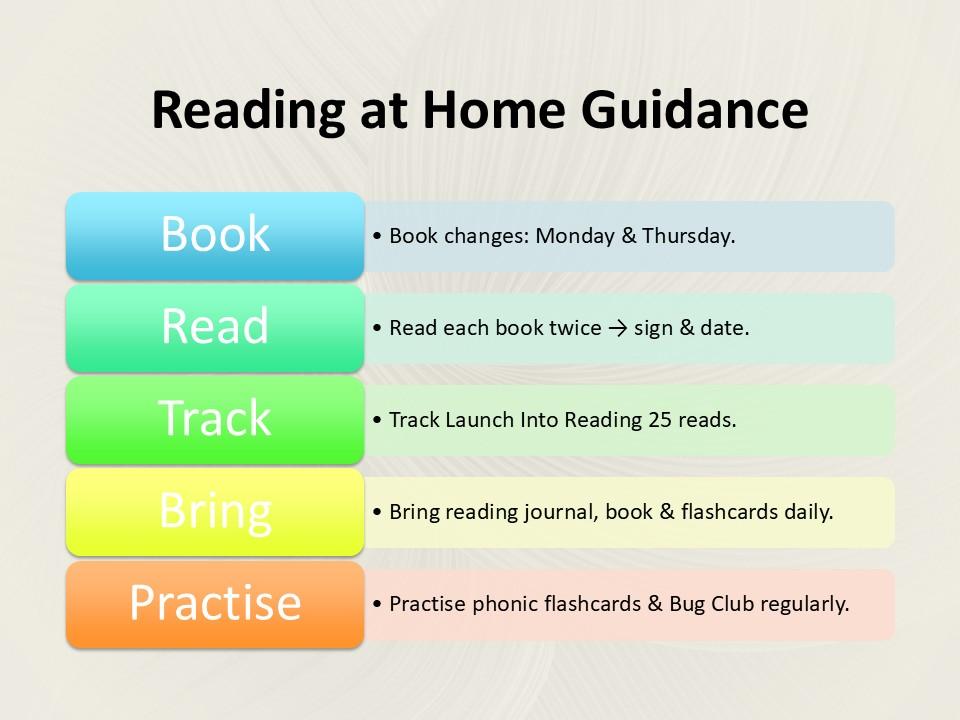 Reading at Home Guidance

Book
• Book changes: Monday & Thursday.

Read
• Read each book twice → sign & date.

Track
• Track Launch Into Reading 25 reads.

Bring
• Bring reading journal, book & flashcards daily.

Practise
• Practise phonic flashcards & Bug Club regularly.